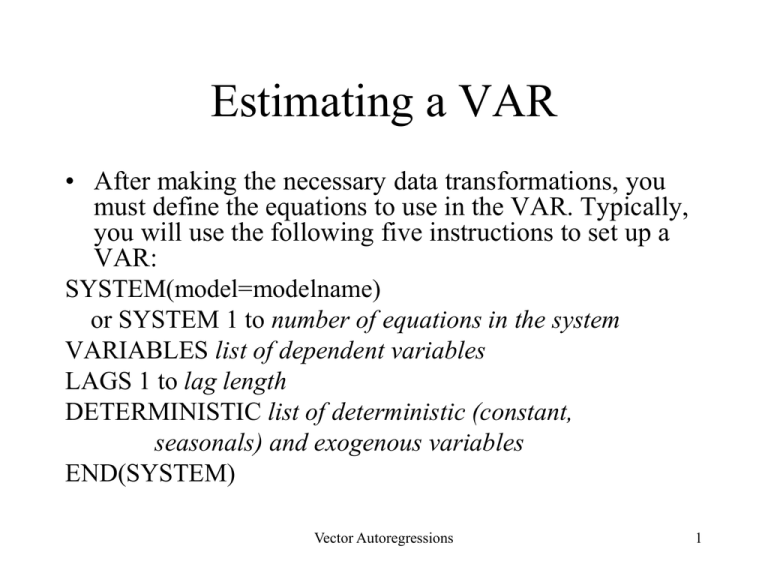 Estimating a VAR

• After making the necessary data transformations, you must define the equations to use in the VAR. Typically, you will use the following five instructions to set up a VAR:

SYSTEM(model=modelname)
or SYSTEM 1 to number of equations in the system
VARIABLES list of dependent variables
LAGS 1 to lag length
DETERMINISTIC list of deterministic (constant, seasonals) and exogenous variables
END(SYSTEM)

Vector Autoregressions

1